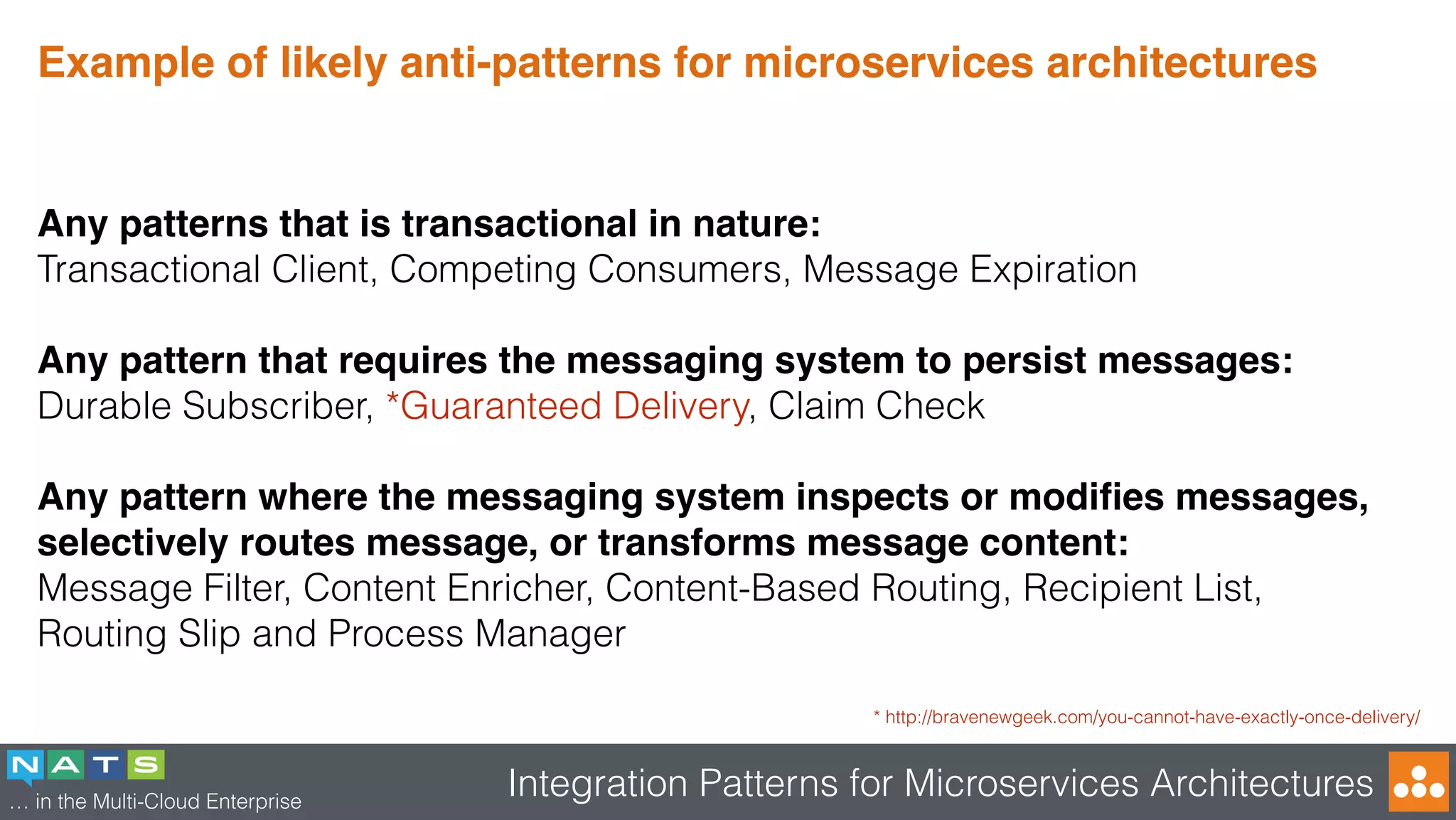 Example of likely anti-patterns for microservices architectures

Any patterns that is transactional in nature:
Transactional Client, Competing Consumers, Message Expiration

Any pattern that requires the messaging system to persist messages:
Durable Subscriber, *Guaranteed Delivery, Claim Check

Any pattern where the messaging system inspects or modifies messages, selectively routes message, or transforms message content:
Message Filter, Content Enricher, Content-Based Routing, Recipient List, Routing Slip and Process Manager

* http://bravenewgeek.com/you-cannot-have-exactly-once-delivery/

NATS
… in the Multi-Cloud Enterprise

Integration Patterns for Microservices Architectures